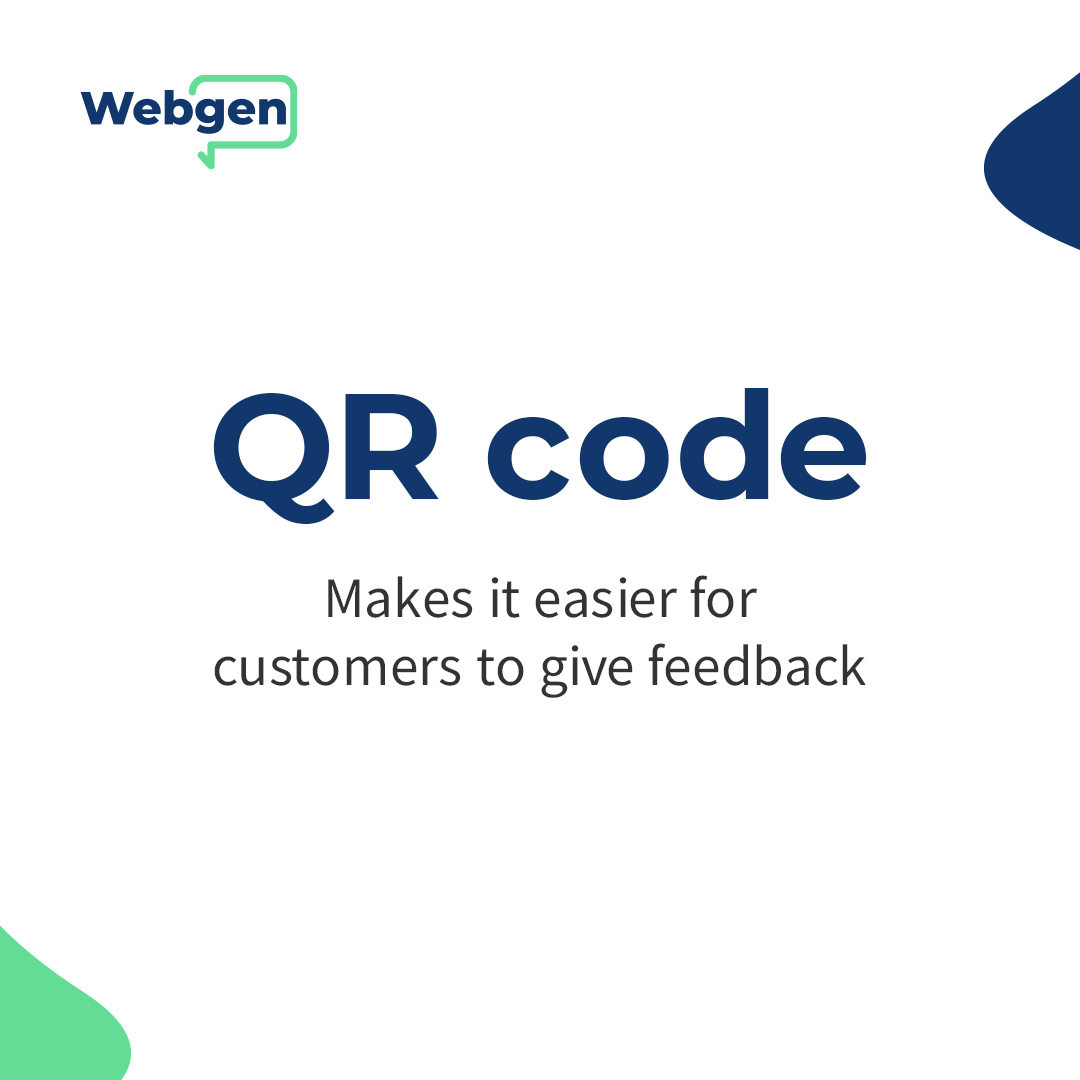 Webgen

QR code

Makes it easier for customers to give feedback